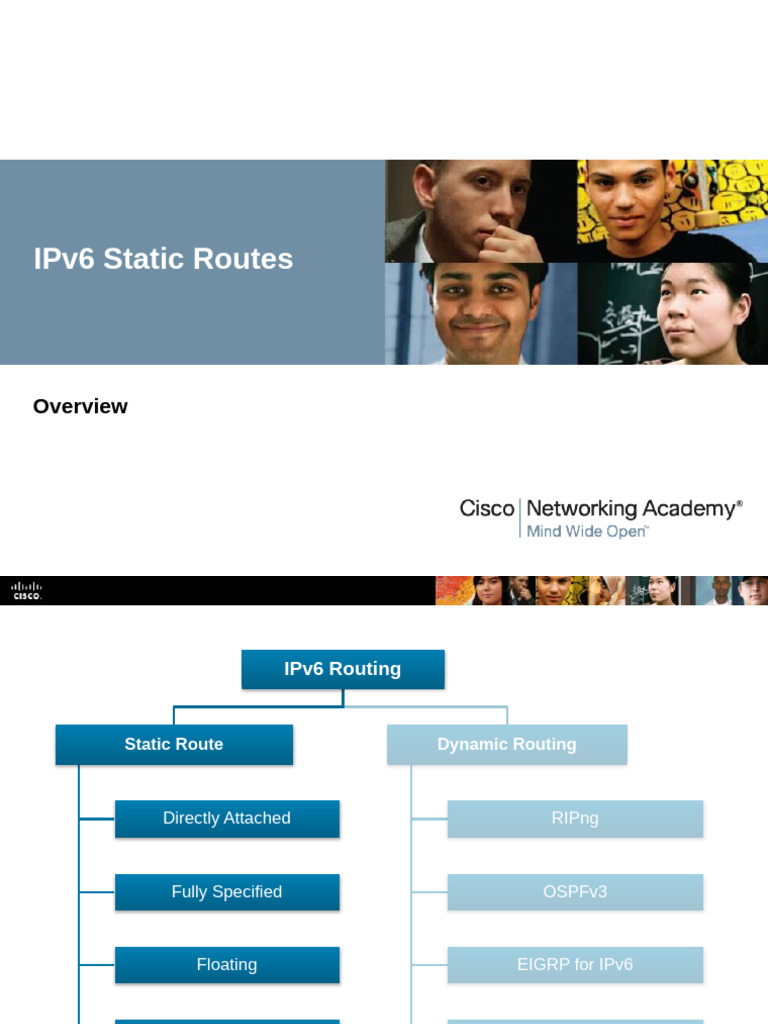 IPv6 Static Routes

Overview

Cisco | Networking Academy®
Mind Wide Open™

CISCO

IPv6 Routing

Static Route

Directly Attached

Fully Specified

Floating

Dynamic Routing

RIPng

OSPFv3

EIGRP for IPv6